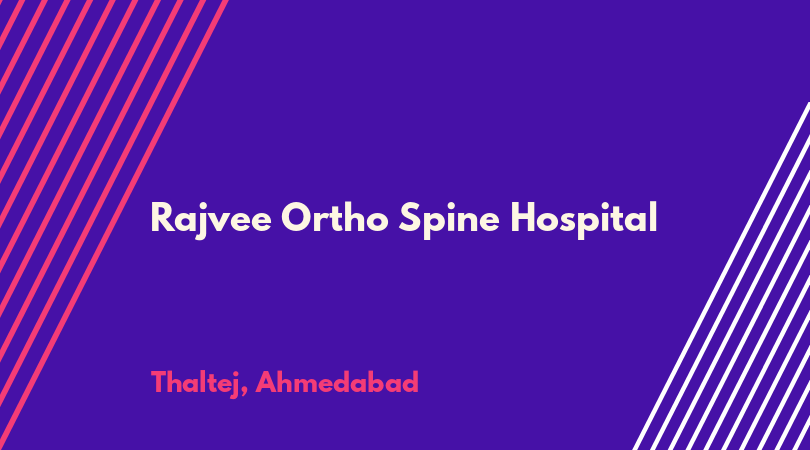 Rajvee Ortho Spine Hospital

Thaltej, Ahmedabad